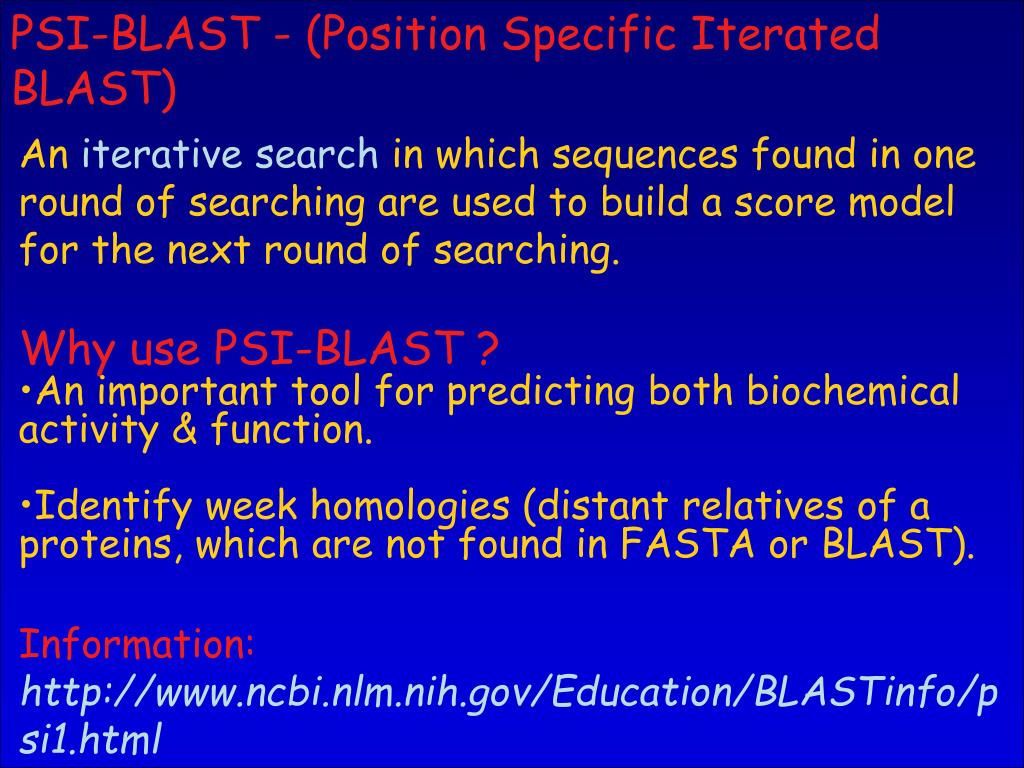 PSI-BLAST - (Position Specific Iterated BLAST)

An iterative search in which sequences found in one round of searching are used to build a score model for the next round of searching.

Why use PSI-BLAST ?
•An important tool for predicting both biochemical activity & function.

•Identify week homologies (distant relatives of a proteins, which are not found in FASTA or BLAST).

Information:
http://www.ncbi.nlm.nih.gov/Education/BLASTinfo/psi1.html